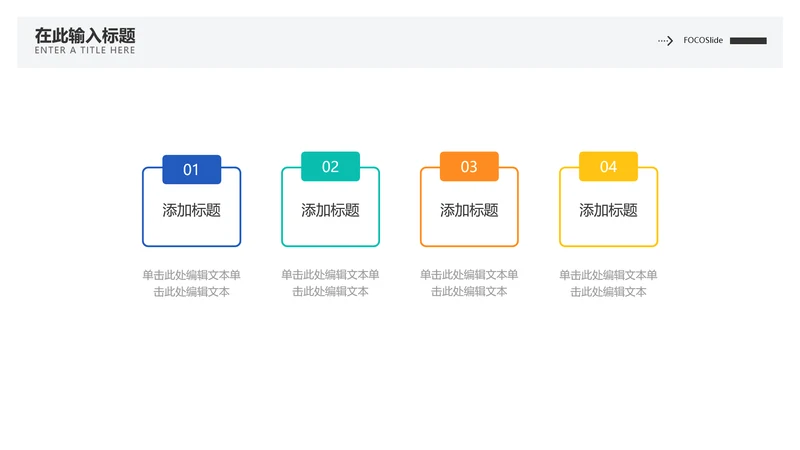 在此输入标题
ENTER A TITLE HERE

FOCOSlide

01
添加标题
单击此处编辑文本单击此处编辑文本

02
添加标题
单击此处编辑文本单击此处编辑文本

03
添加标题
单击此处编辑文本单击此处编辑文本

04
添加标题
单击此处编辑文本单击此处编辑文本